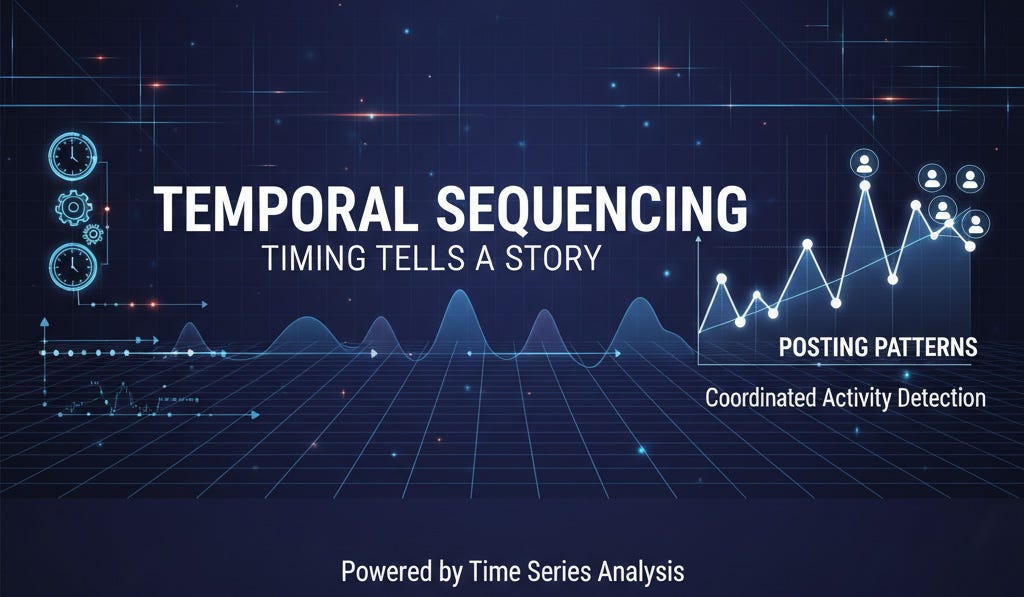 TEMPORAL SEQUENCING
TIMING TELLS A STORY

POSTING PATTERNS
Coordinated Activity Detection

Powered by Time Series Analysis